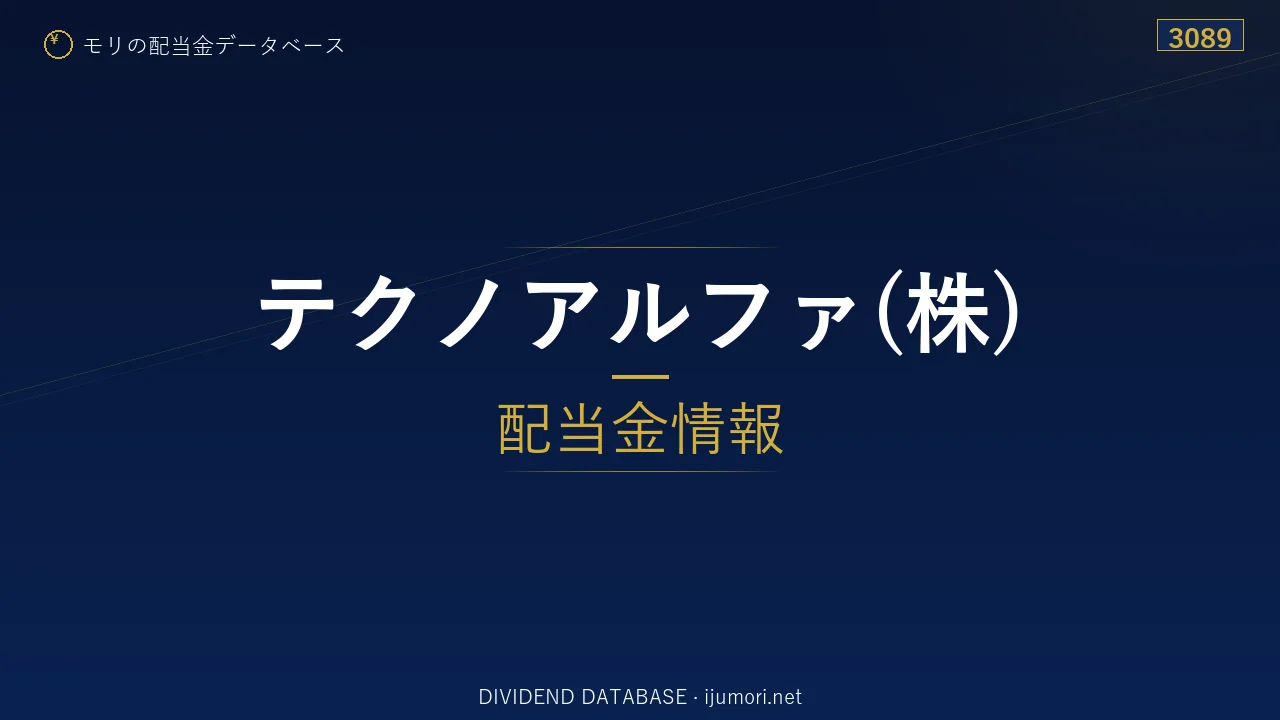 モリの配当金データベース

3089

テクノアルファ(株)

配当金情報

DIVIDEND DATABASE · ijumori.net